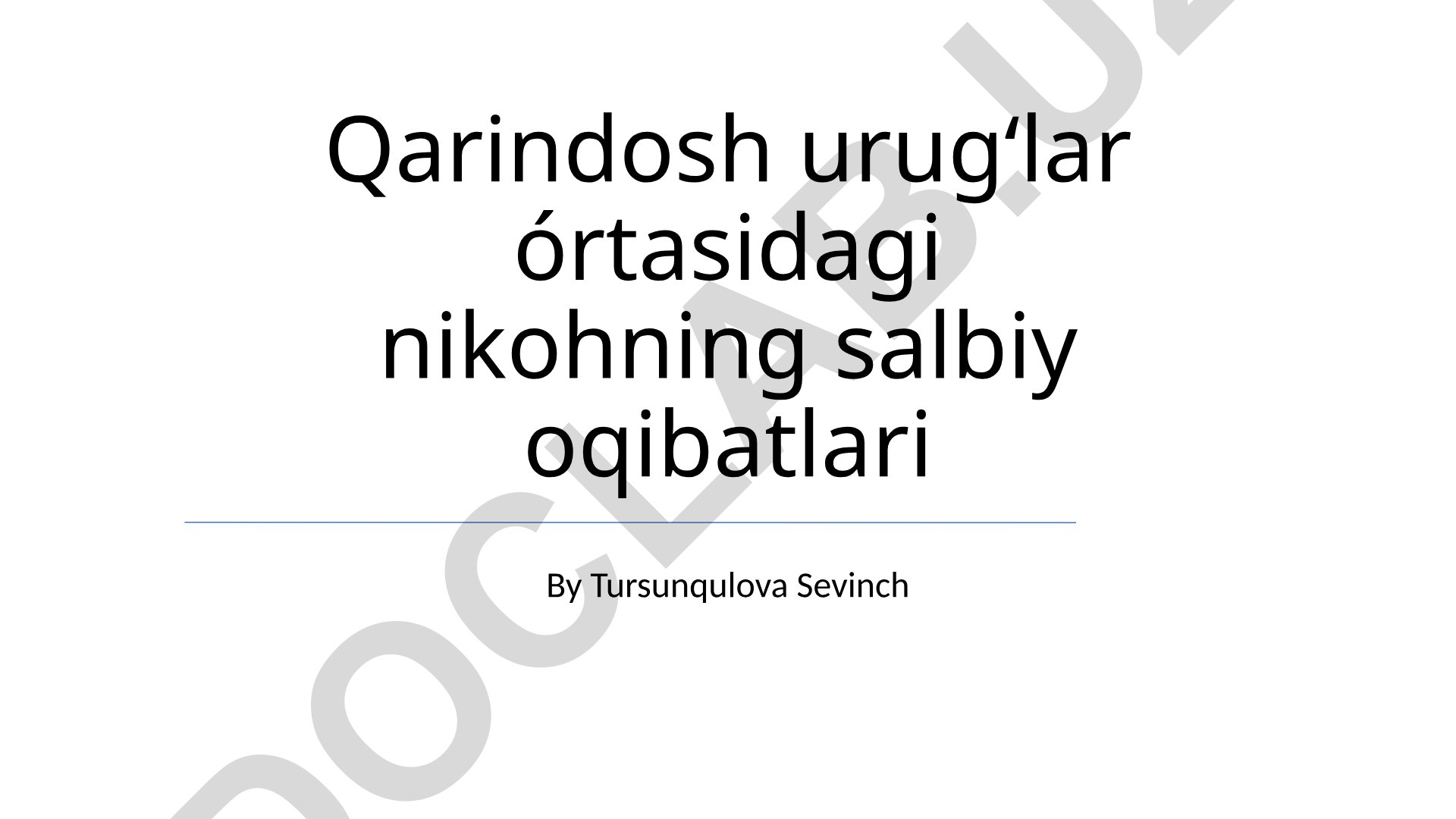 Qarindosh urug‘lar órtasidagi nikohning salbiy oqibatlari

By Tursunqulova Sevinch

DOCLAB.UZ